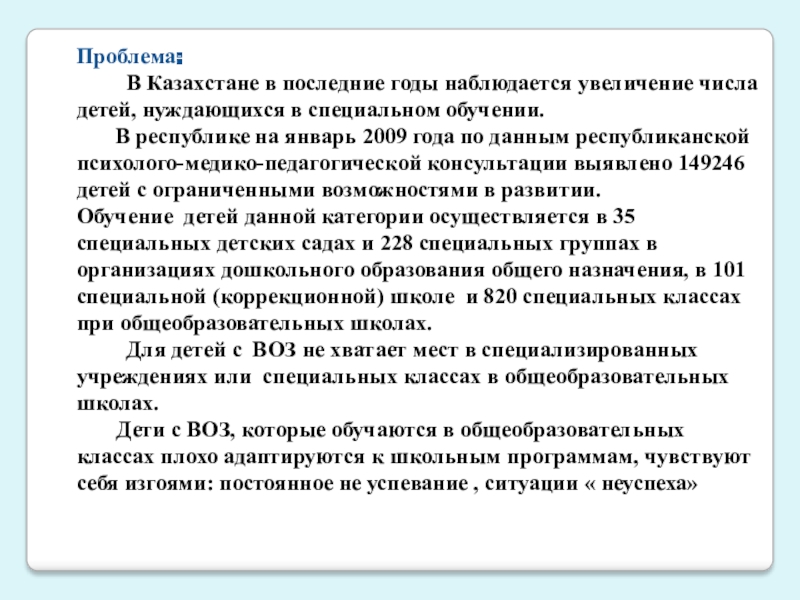 Проблема:

В Казахстане в последние годы наблюдается увеличение числа детей, нуждающихся в специальном обучении.

В республике на январь 2009 года по данным республиканской психолого-медико-педагогической консультации выявлено 149246 детей с ограниченными возможностями в развитии.
Обучение детей данной категории осуществляется в 35 специальных детских садах и 228 специальных группах в организациях дошкольного образования общего назначения, в 101 специальной (коррекционной) школе и 820 специальных классах при общеобразовательных школах.

Для детей с ВОЗ не хватает мест в специализированных учреждениях или специальных классах в общеобразовательных школах.

Дети с ВОЗ, которые обучаются в общеобразовательных классах плохо адаптируются к школьным программам, чувствуют себя изгоями: постоянное не успевание , ситуации « неуспеха»